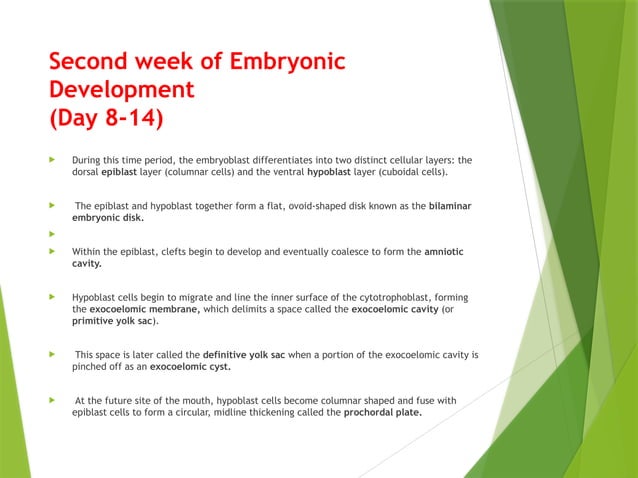 Second week of Embryonic Development
(Day 8-14)

During this time period, the embryoblast differentiates into two distinct cellular layers: the dorsal epiblast layer (columnar cells) and the ventral hypoblast layer (cuboidal cells).

The epiblast and hypoblast together form a flat, ovoid-shaped disk known as the bilaminar embryonic disk.

Within the epiblast, clefts begin to develop and eventually coalesce to form the amniotic cavity.

Hypoblast cells begin to migrate and line the inner surface of the cytotrophoblast, forming the exocoelomic membrane, which delimits a space called the exocoelomic cavity (or primitive yolk sac).

This space is later called the definitive yolk sac when a portion of the exocoelomic cavity is pinched off as an exocoelomic cyst.

At the future site of the mouth, hypoblast cells become columnar shaped and fuse with epiblast cells to form a circular, midline thickening called the prochordal plate.